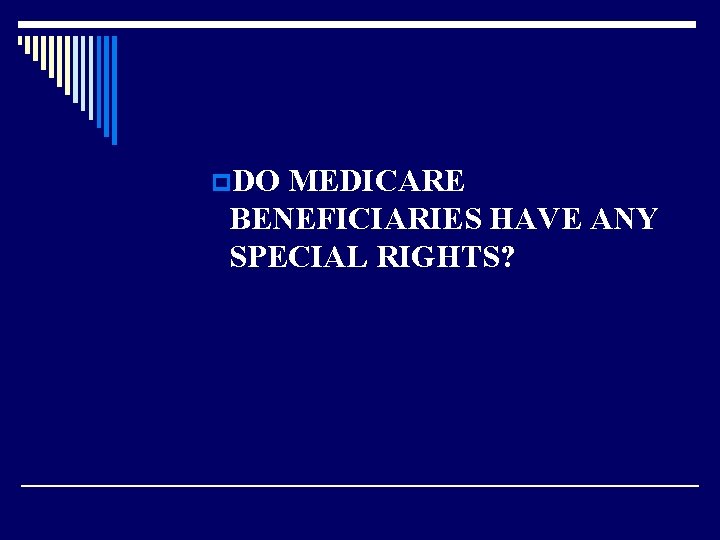 DO MEDICARE BENEFICIARIES HAVE ANY SPECIAL RIGHTS?